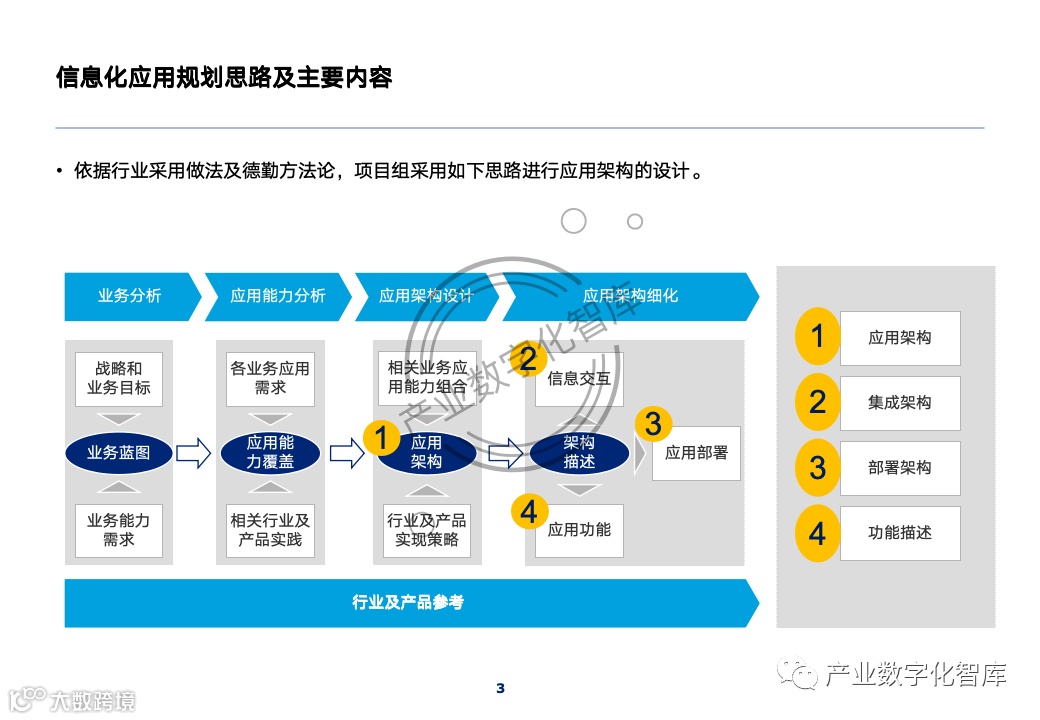 信息化应用规划思路及主要内容

• 依据行业采用做法及德勤方法论，项目组采用如下思路进行应用架构的设计。

业务分析
应用能力分析
应用架构设计
应用架构细化

战略和业务目标
业务蓝图
业务能力需求

各业务应用需求
应用能力覆盖
相关行业及产品实践

相关业务应用能力组合
1 应用架构
行业及产品实现策略

2 信息交互
架构描述
3 应用部署
4 应用功能

行业及产品参考

1 应用架构
2 集成架构
3 部署架构
4 功能描述

产业数字化智库

3

产业数字化智库

大数跨境